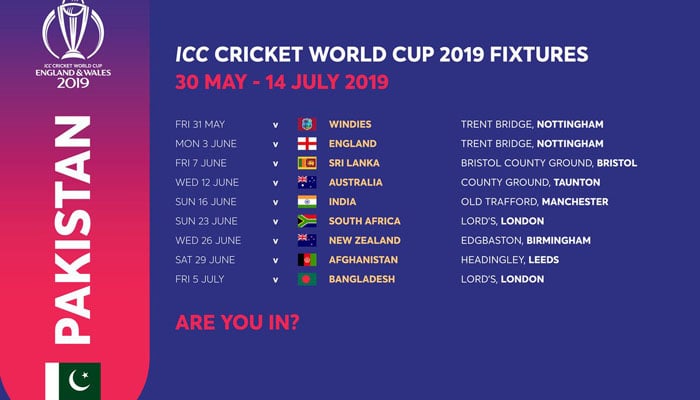 ICC CRICKET WORLD CUP
ENGLAND & WALES
2019

PAKISTAN

ICC CRICKET WORLD CUP 2019 FIXTURES
30 MAY - 14 JULY 2019

| | | | |
|---|---|---|---|
| FRI 31 MAY | v | WINDIES | TRENT BRIDGE, NOTTINGHAM |
| MON 3 JUNE | v | ENGLAND | TRENT BRIDGE, NOTTINGHAM |
| FRI 7 JUNE | v | SRI LANKA | BRISTOL COUNTY GROUND, BRISTOL |
| WED 12 JUNE | v | AUSTRALIA | COUNTY GROUND, TAUNTON |
| SUN 16 JUNE | v | INDIA | OLD TRAFFORD, MANCHESTER |
| SUN 23 JUNE | v | SOUTH AFRICA | LORD'S, LONDON |
| WED 26 JUNE | v | NEW ZEALAND | EDGBASTON, BIRMINGHAM |
| SAT 29 JUNE | v | AFGHANISTAN | HEADINGLEY, LEEDS |
| FRI 5 JULY | v | BANGLADESH | LORD'S, LONDON |

ARE YOU IN?